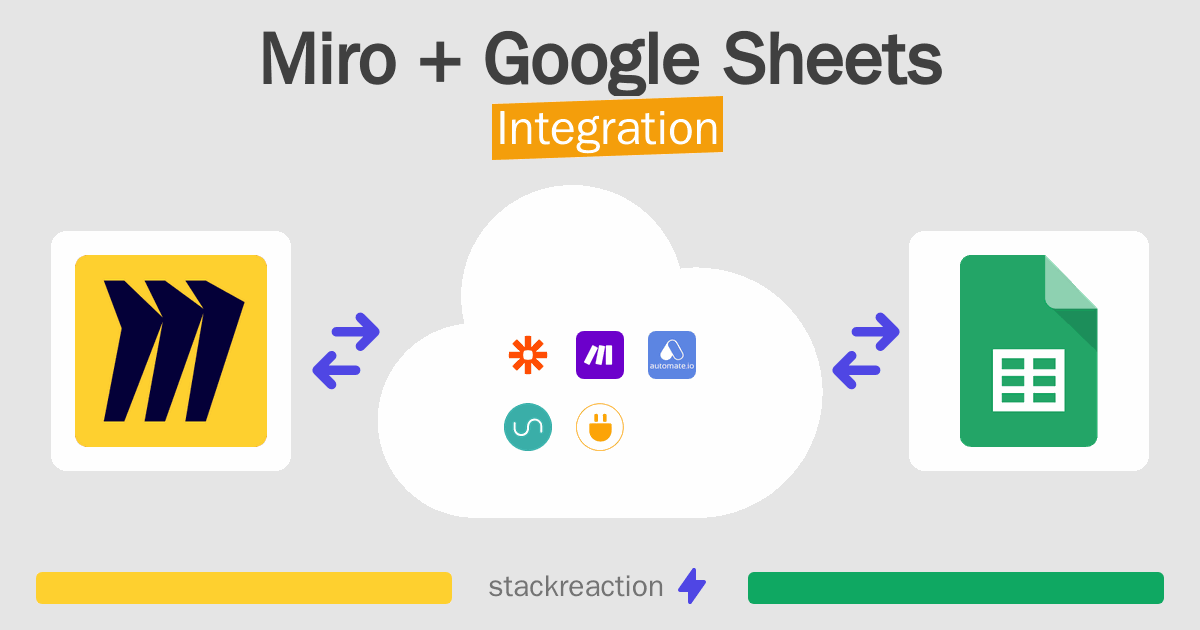 Miro + Google Sheets
Integration

automate.io

stackreaction